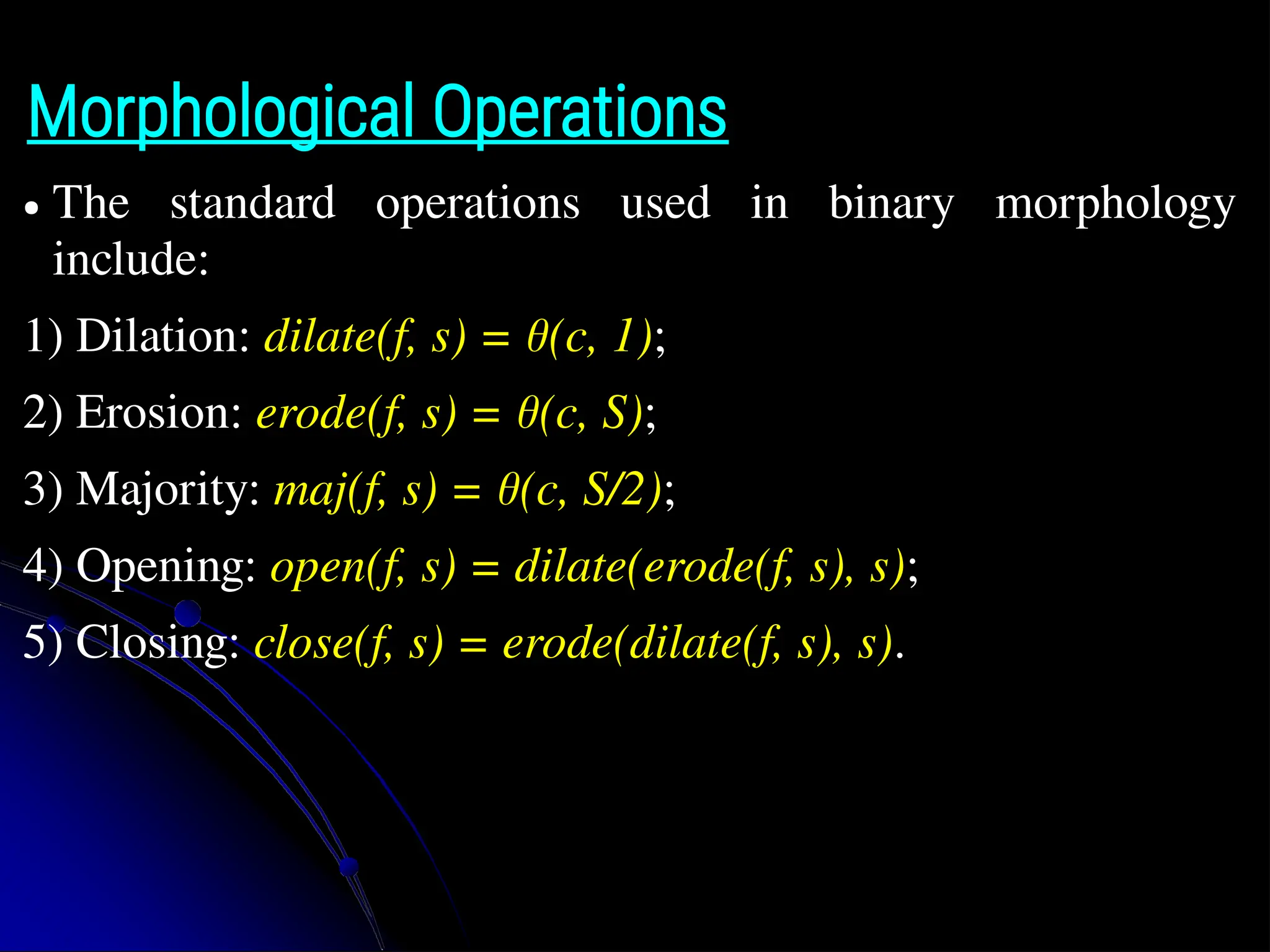 Morphological Operations

• The standard operations used in binary morphology include:

1) Dilation: $dilate(f, s) = \theta(c, 1)$;

2) Erosion: $erode(f, s) = \theta(c, S)$;

3) Majority: $maj(f, s) = \theta(c, S/2)$;

4) Opening: $open(f, s) = dilate(erode(f, s), s)$;

5) Closing: $close(f, s) = erode(dilate(f, s), s)$.